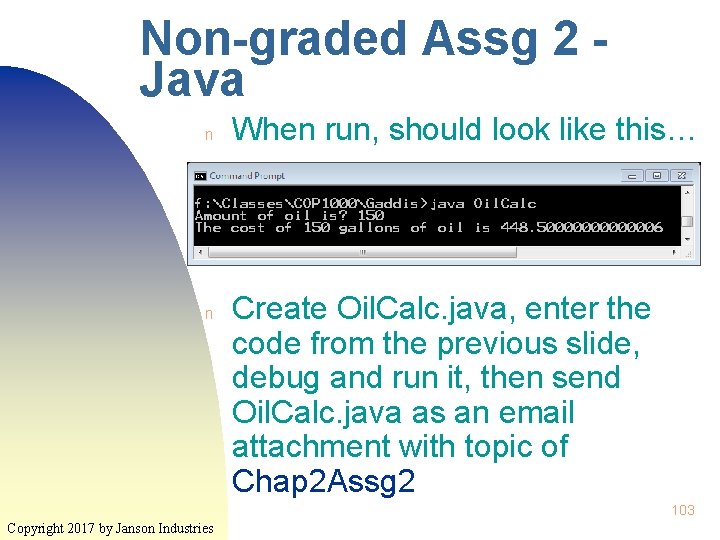 Non-graded Assg 2 - Java

n When run, should look like this…

Command Prompt

f:\Classes\COP1000\Gaddis>java OilCalc
Amount of oil is? 150
The cost of 150 gallons of oil is 448.50000000000006

n Create OilCalc.java, enter the code from the previous slide, debug and run it, then send OilCalc.java as an email attachment with topic of Chap2Assg2

103

Copyright 2017 by Janson Industries